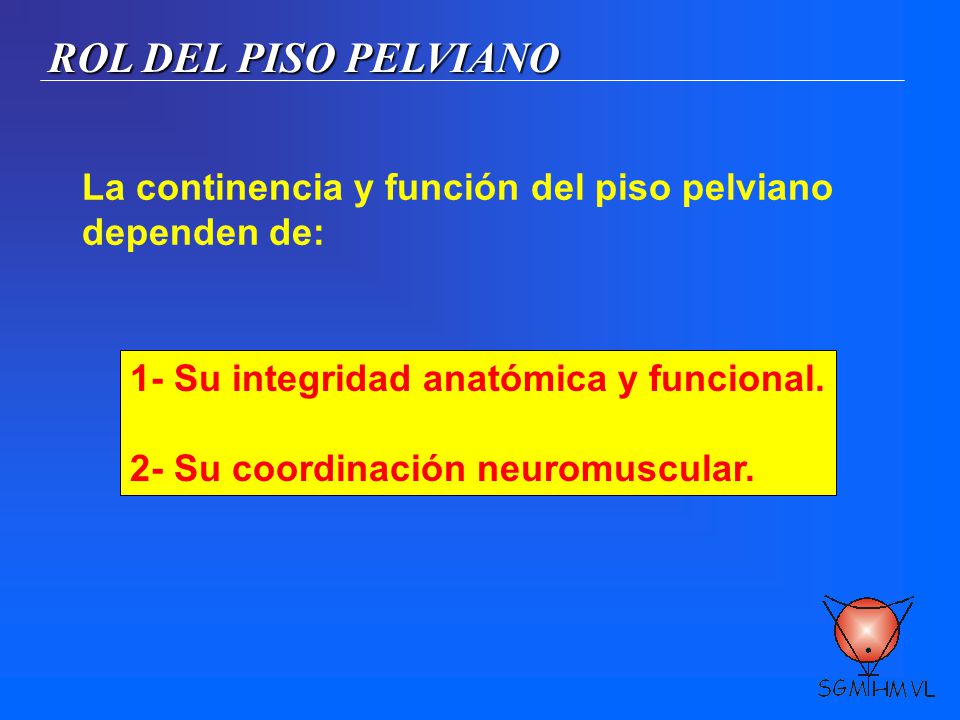 ROL DEL PISO PELVIANO

La continencia y función del piso pelviano dependen de:

1- Su integridad anatómica y funcional.

2- Su coordinación neuromuscular.

SGMHMVL